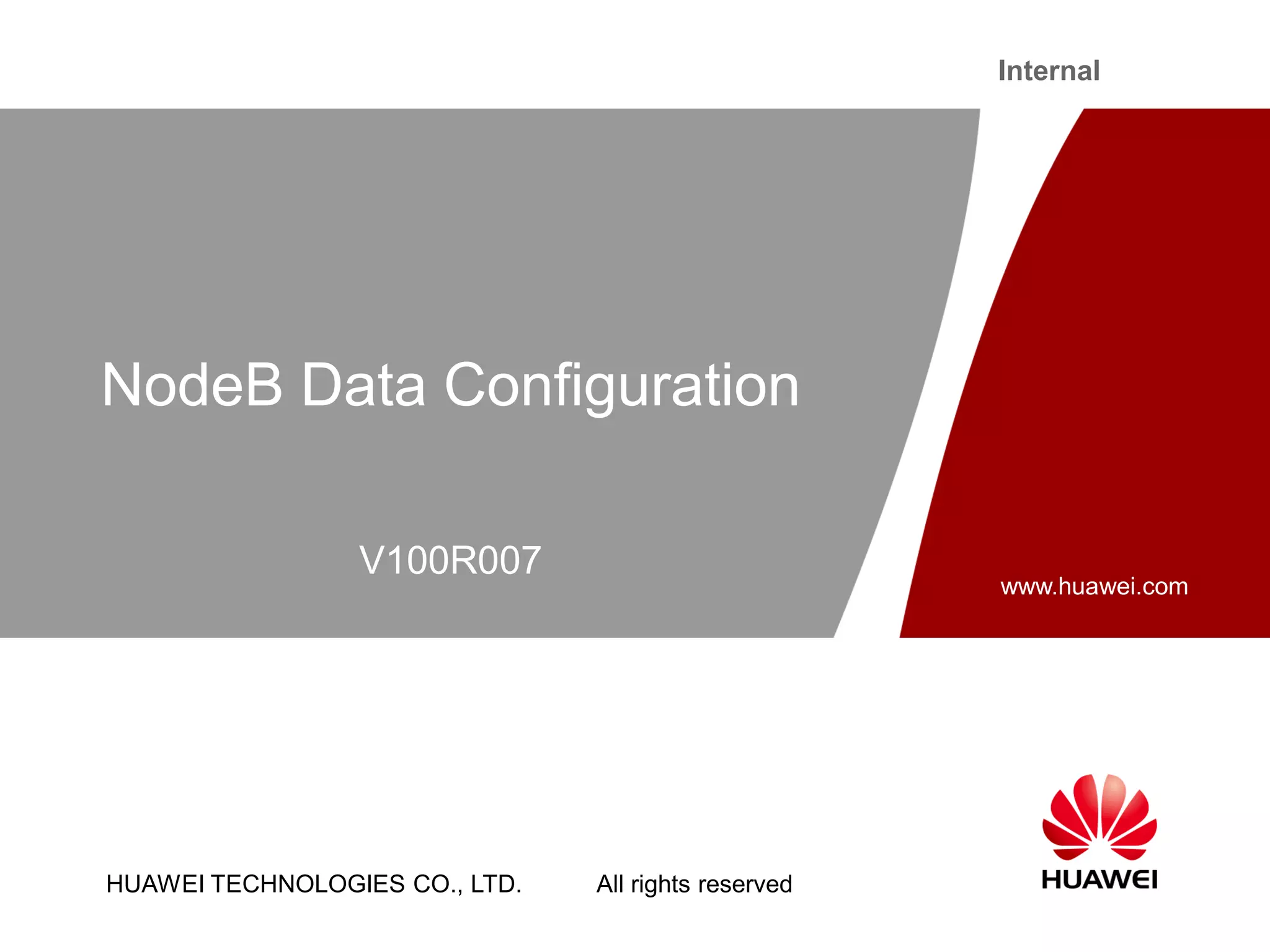 Internal

NodeB Data Configuration

V100R007

www.huawei.com

HUAWEI TECHNOLOGIES CO., LTD.

All rights reserved

HUAWEI